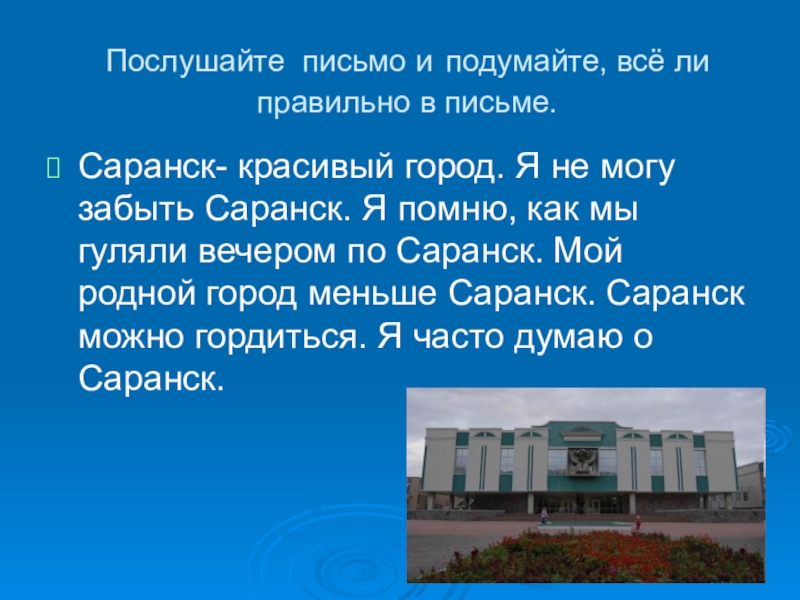 Послушайте письмо и подумайте, всё ли правильно в письме.

Саранск- красивый город. Я не могу забыть Саранск. Я помню, как мы гуляли вечером по Саранск. Мой родной город меньше Саранск. Саранск можно гордиться. Я часто думаю о Саранск.